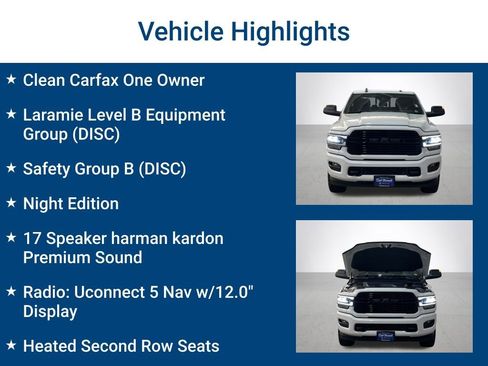 Vehicle Highlights

★ Clean Carfax One Owner

★ Laramie Level B Equipment Group (DISC)

★ Safety Group B (DISC)

★ Night Edition

★ 17 Speaker harman kardon Premium Sound

★ Radio: Uconnect 5 Nav w/12.0" Display

★ Heated Second Row Seats